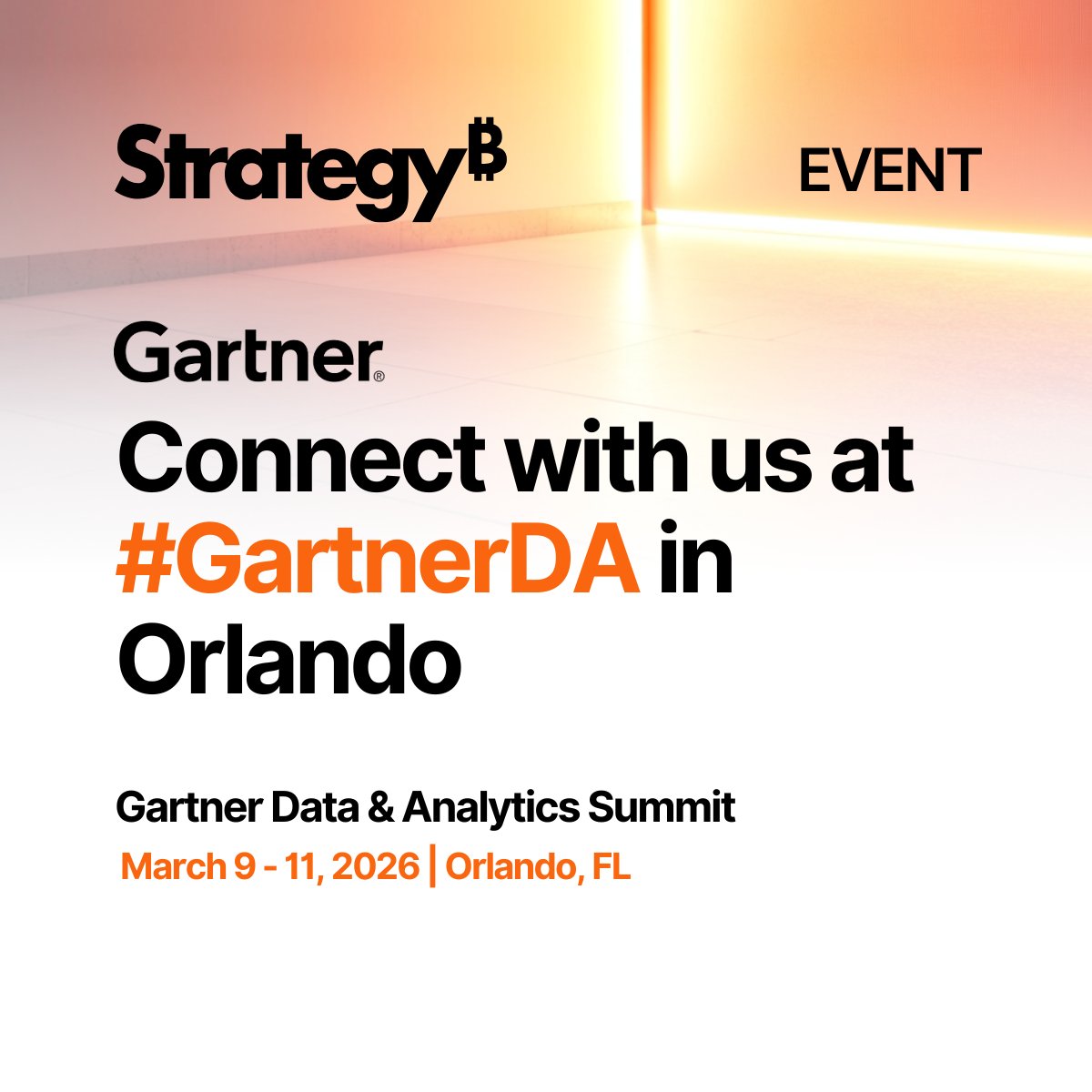 Strategy₿

EVENT

Gartner®

Connect with us at #GartnerDA in Orlando

Gartner Data & Analytics Summit

March 9 - 11, 2026 | Orlando, FL